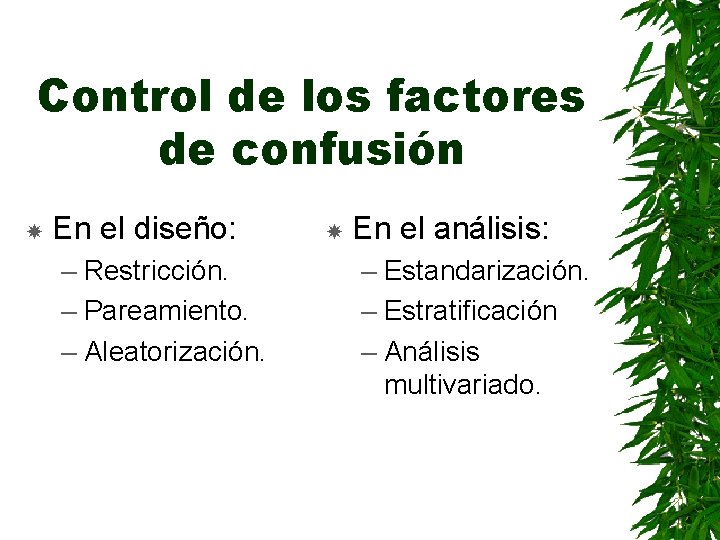 Control de los factores de confusión

En el diseño:
– Restricción.
– Pareamiento.
– Aleatorización.

En el análisis:
– Estandarización.
– Estratificación
– Análisis multivariado.